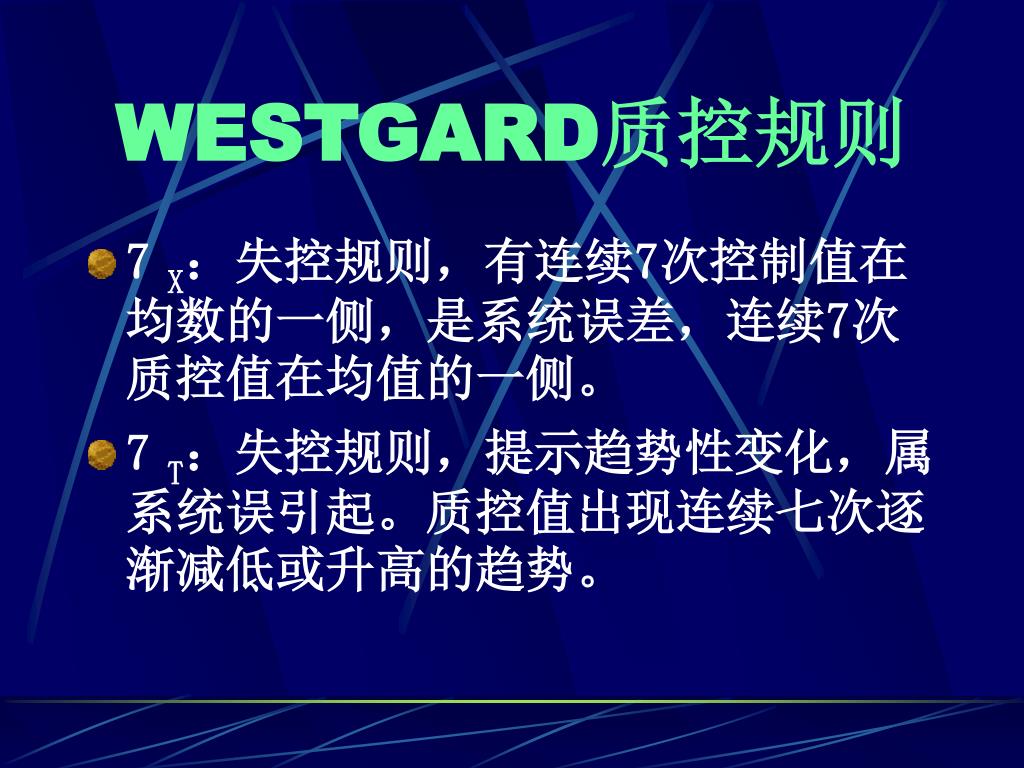 WESTGARD质控规则

$7_X$：失控规则，有连续7次控制值在均数的一侧，是系统误差，连续7次质控值在均值的一侧。

$7_T$：失控规则，提示趋势性变化，属系统误引起。质控值出现连续七次逐渐减低或升高的趋势。